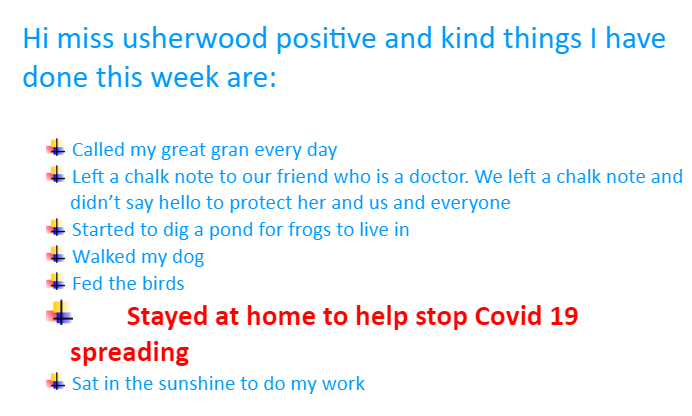 Hi miss usherwood positive and kind things I have done this week are:

- Called my great gran every day
- Left a chalk note to our friend who is a doctor. We left a chalk note and didn’t say hello to protect her and us and everyone
- Started to dig a pond for frogs to live in
- Walked my dog
- Fed the birds
- Stayed at home to help stop Covid 19 spreading
- Sat in the sunshine to do my work